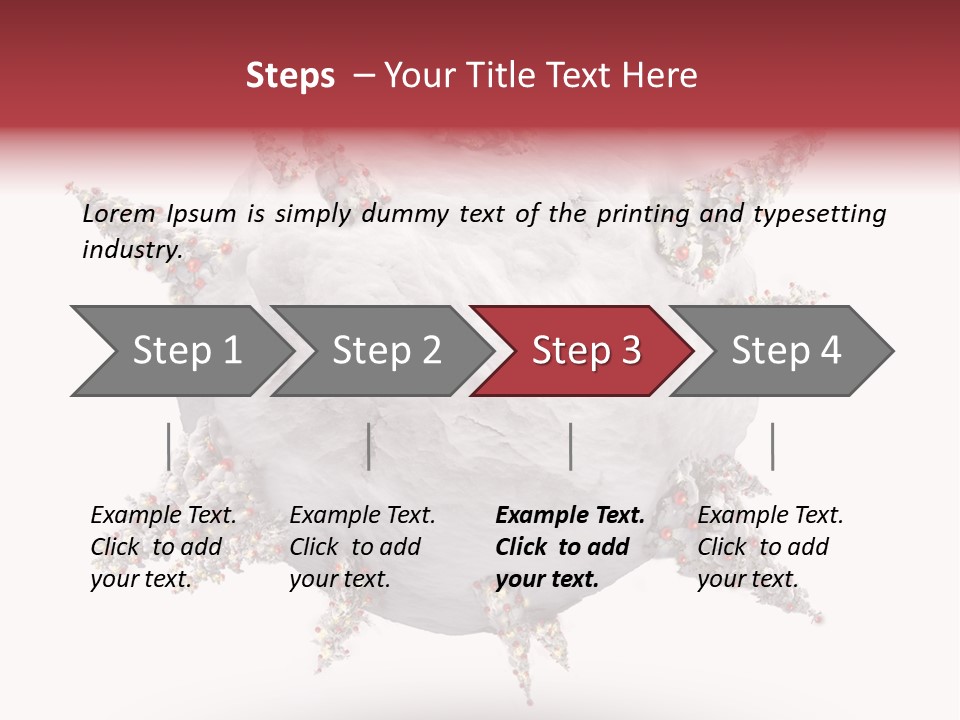 Steps – Your Title Text Here

Lorem Ipsum is simply dummy text of the printing and typesetting industry.

Step 1

Step 2

Step 3

Step 4

Example Text. Click to add your text.

Example Text. Click to add your text.

Example Text. Click to add your text.

Example Text. Click to add your text.